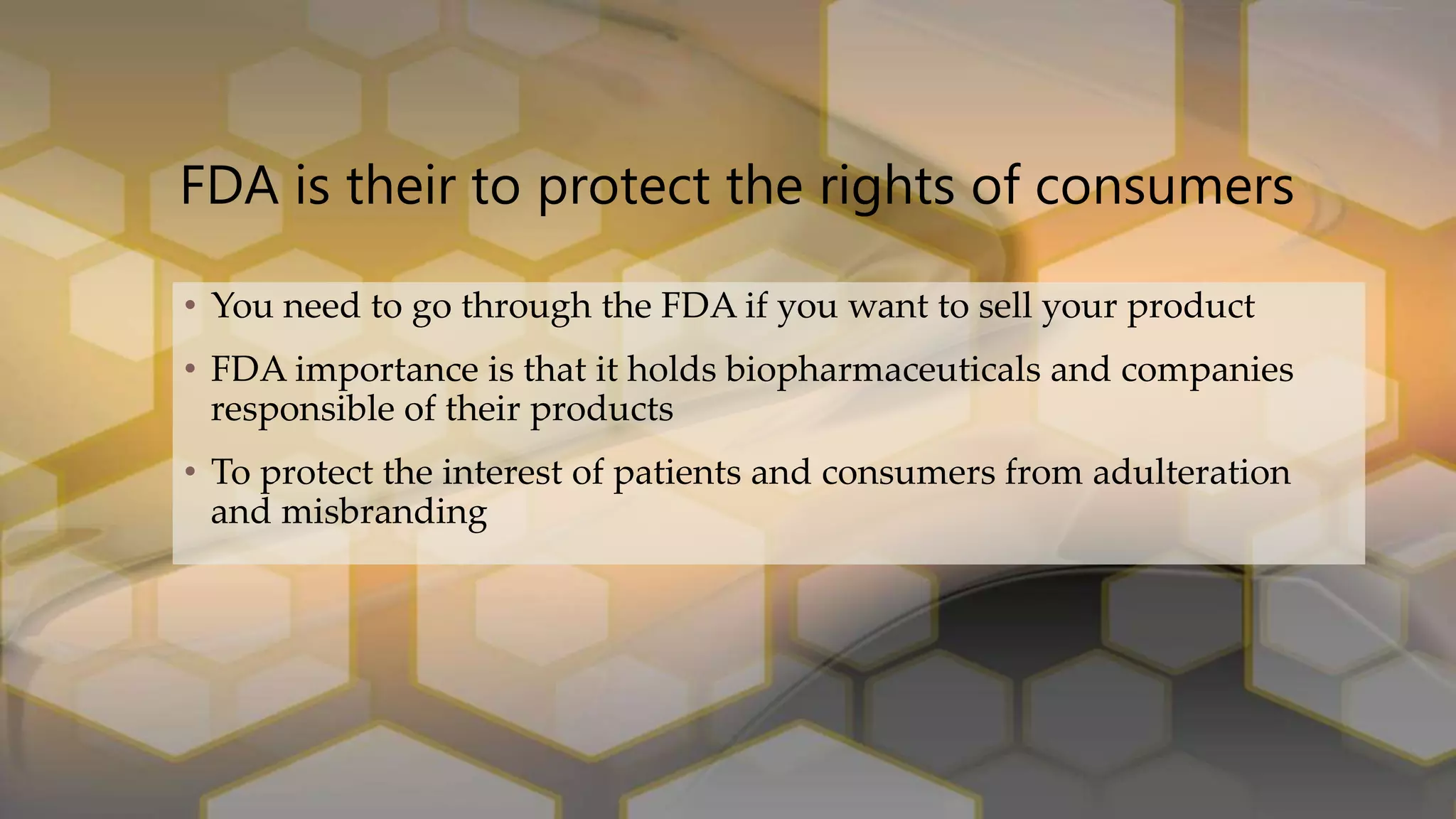 FDA is their to protect the rights of consumers

• You need to go through the FDA if you want to sell your product

• FDA importance is that it holds biopharmaceuticals and companies responsible of their products

• To protect the interest of patients and consumers from adulteration and misbranding